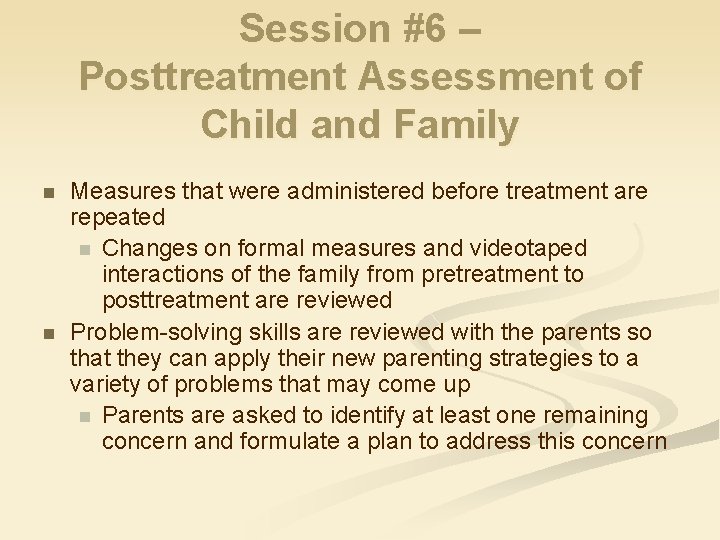 Session #6 – Posttreatment Assessment of Child and Family

- Measures that were administered before treatment are repeated
  - Changes on formal measures and videotaped interactions of the family from pretreatment to posttreatment are reviewed
- Problem-solving skills are reviewed with the parents so that they can apply their new parenting strategies to a variety of problems that may come up
  - Parents are asked to identify at least one remaining concern and formulate a plan to address this concern